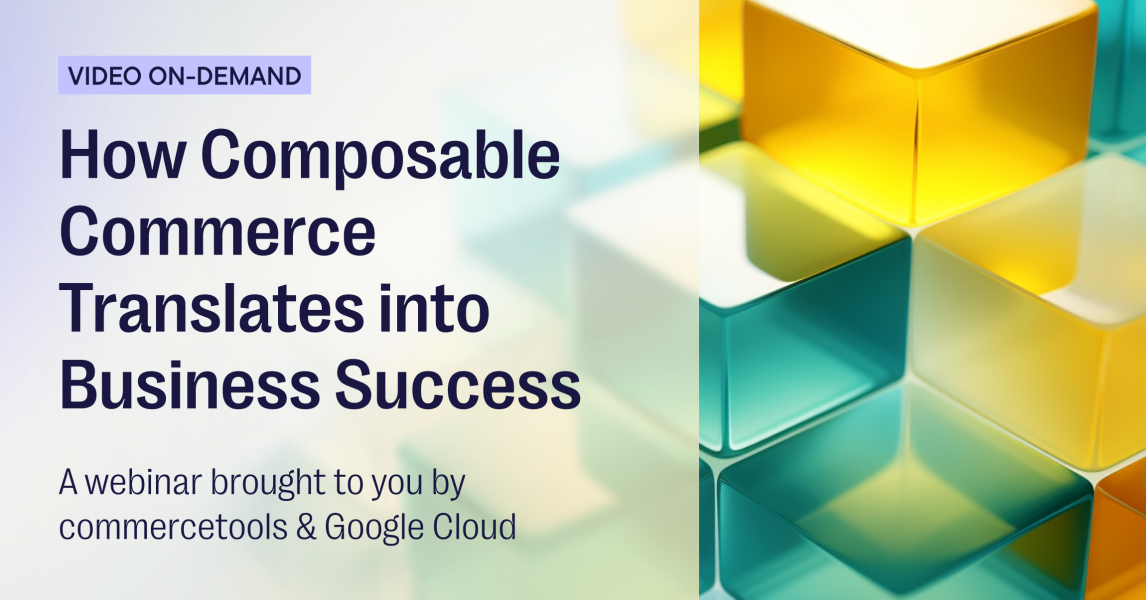 VIDEO ON-DEMAND

How Composable Commerce Translates into Business Success

A webinar brought to you by commercetools & Google Cloud